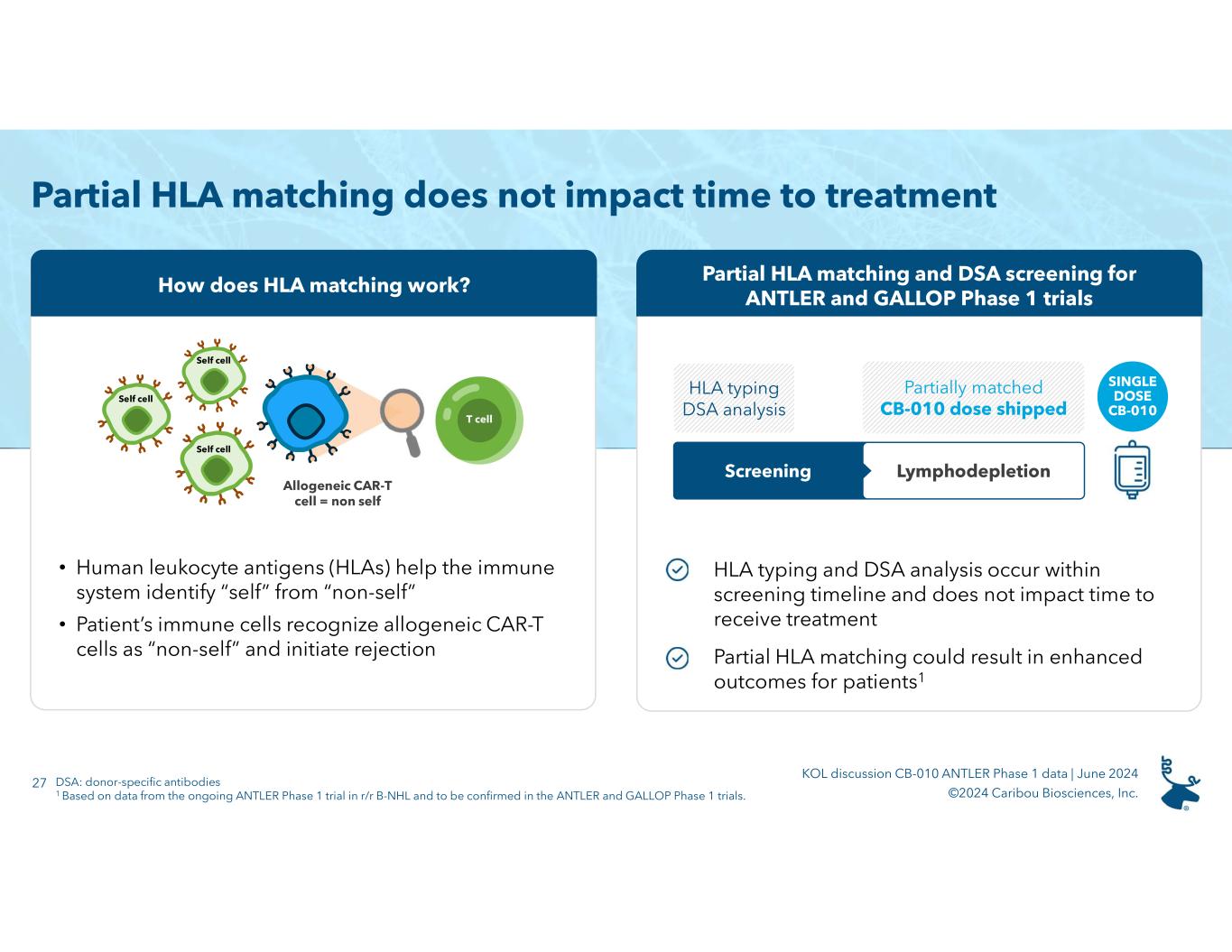 Partial HLA matching does not impact time to treatment

How does HLA matching work?

Self cell

Self cell

Self cell

T cell

Allogeneic CAR-T cell = non self

• Human leukocyte antigens (HLAs) help the immune system identify “self” from “non-self”

• Patient’s immune cells recognize allogeneic CAR-T cells as “non-self” and initiate rejection

Partial HLA matching and DSA screening for ANTLER and GALLOP Phase 1 trials

HLA typing DSA analysis

Partially matched CB-010 dose shipped

SINGLE DOSE CB-010

Screening

Lymphodepletion

HLA typing and DSA analysis occur within screening timeline and does not impact time to receive treatment

Partial HLA matching could result in enhanced outcomes for patients$^1$

27 DSA: donor-specific antibodies
$^1$ Based on data from the ongoing ANTLER Phase 1 trial in r/r B-NHL and to be confirmed in the ANTLER and GALLOP Phase 1 trials.

KOL discussion CB-010 ANTLER Phase 1 data | June 2024
©2024 Caribou Biosciences, Inc.